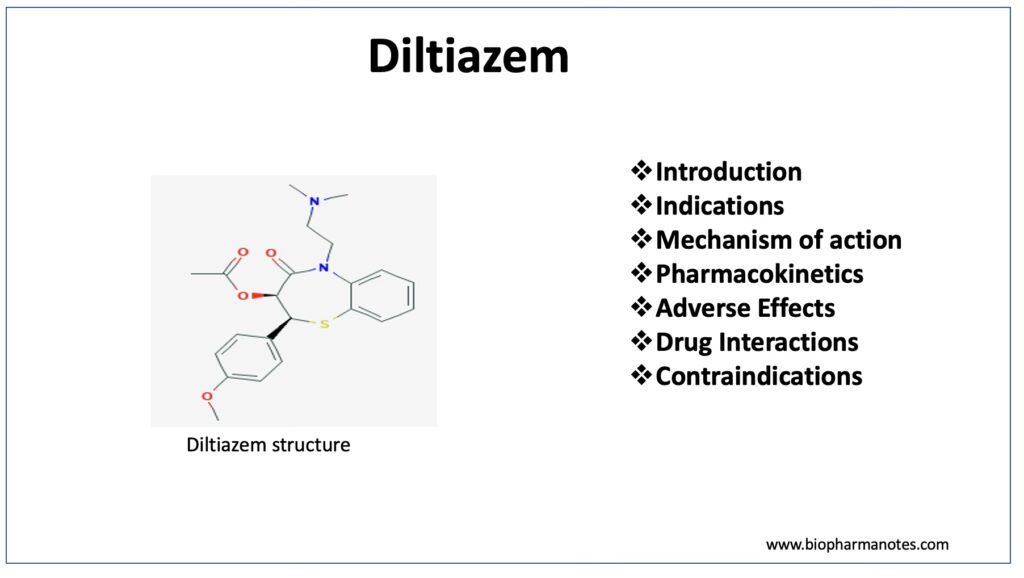 Diltiazem

N
O
O
O
N
S
O

Diltiazem structure

❖Introduction
❖Indications
❖Mechanism of action
❖Pharmacokinetics
❖Adverse Effects
❖Drug Interactions
❖Contraindications

www.biopharmanotes.com